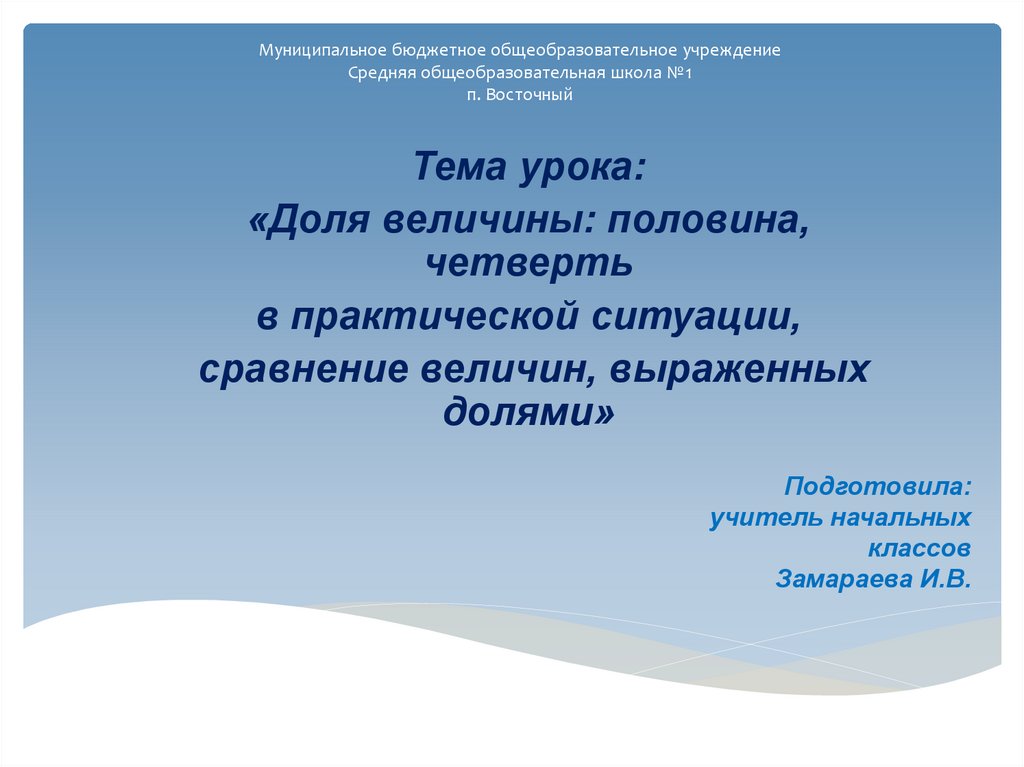 Муниципальное бюджетное общеобразовательное учреждение
Средняя общеобразовательная школа №1
п. Восточный

Тема урока:
«Доля величины: половина, четверть
в практической ситуации,
сравнение величин, выраженных долями»

Подготовила:
учитель начальных классов
Замараева И.В.